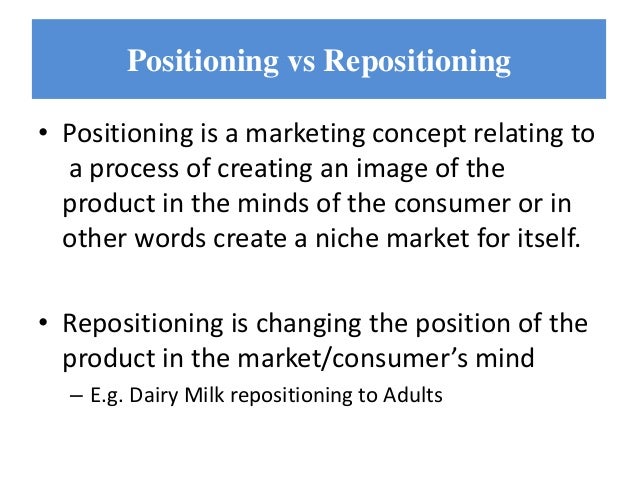 Positioning vs Repositioning

• Positioning is a marketing concept relating to a process of creating an image of the product in the minds of the consumer or in other words create a niche market for itself.

• Repositioning is changing the position of the product in the market/consumer's mind
– E.g. Dairy Milk repositioning to Adults